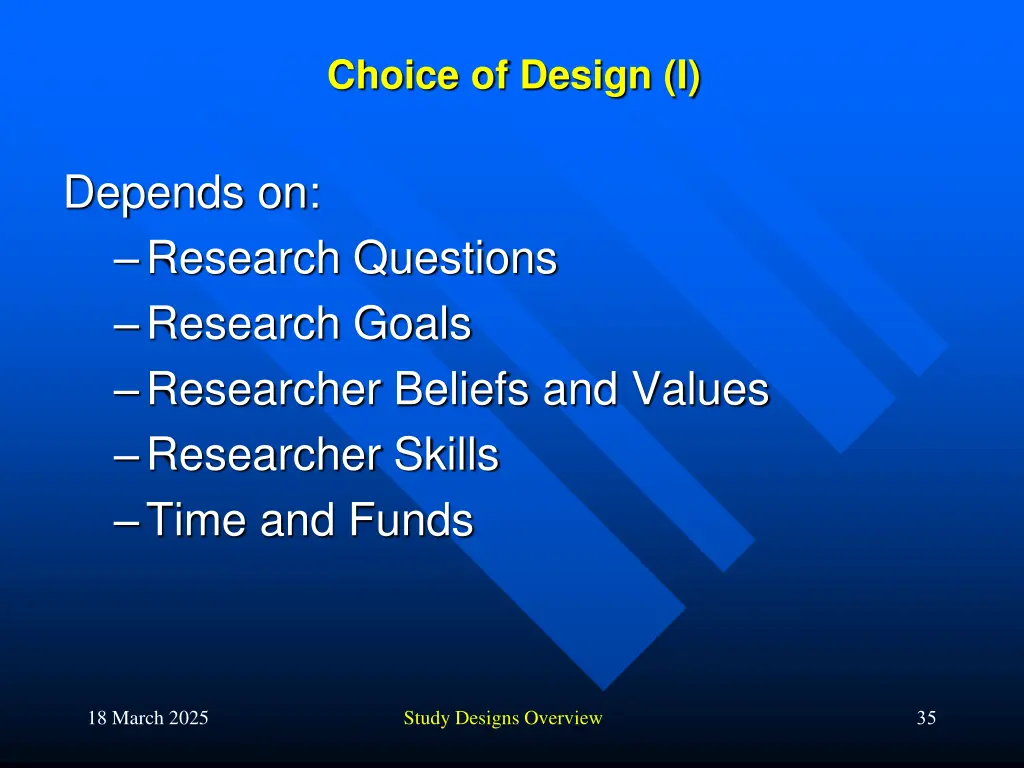 Choice of Design (I)

Depends on:
– Research Questions
– Research Goals
– Researcher Beliefs and Values
– Researcher Skills
– Time and Funds

18 March 2025

Study Designs Overview

35